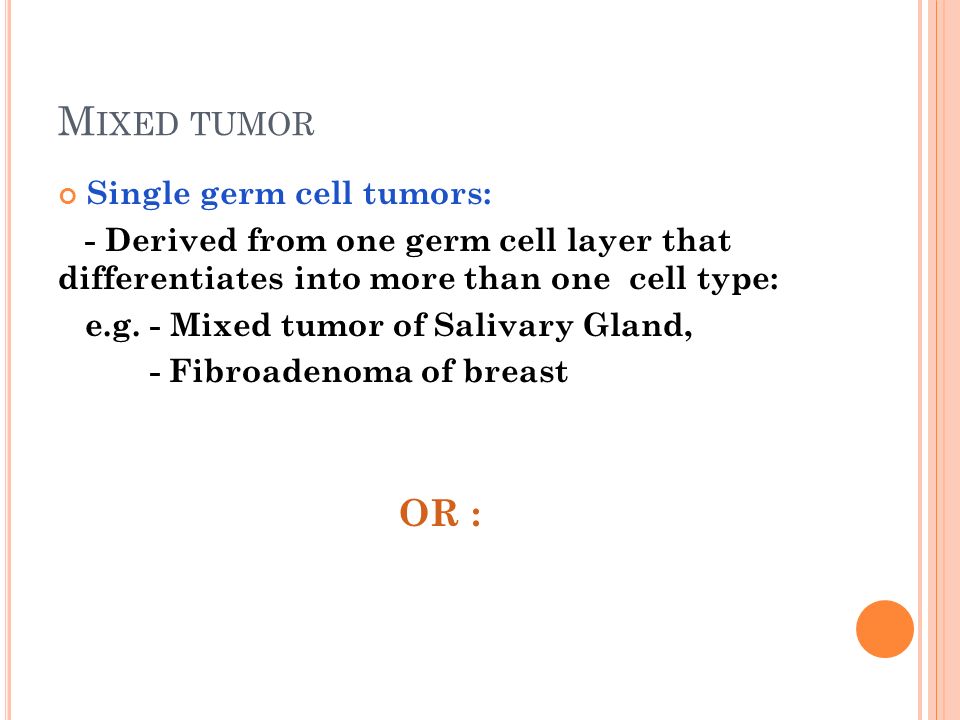 MIXED TUMOR

Single germ cell tumors:

- Derived from one germ cell layer that differentiates into more than one cell type:

e.g. - Mixed tumor of Salivary Gland,

- Fibroadenoma of breast

OR :